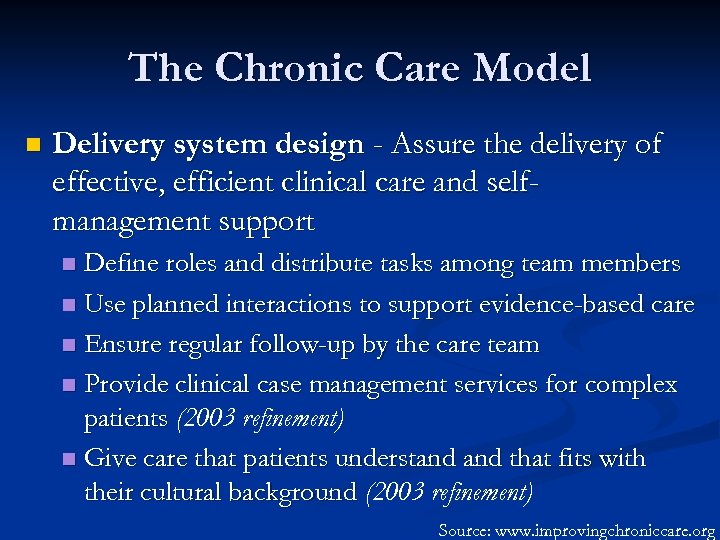 The Chronic Care Model

Delivery system design - Assure the delivery of effective, efficient clinical care and self-management support

Define roles and distribute tasks among team members

Use planned interactions to support evidence-based care

Ensure regular follow-up by the care team

Provide clinical case management services for complex patients (2003 refinement)

Give care that patients understand and that fits with their cultural background (2003 refinement)

Source: www.improvingchroniccare.org